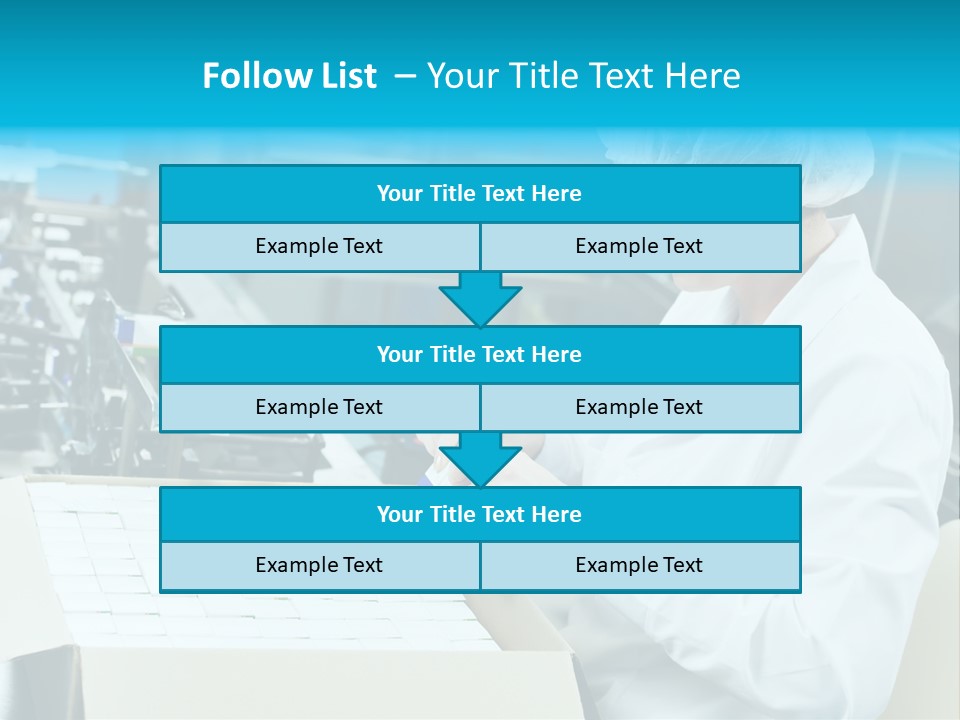 Follow List – Your Title Text Here

Your Title Text Here

Example Text

Example Text

Your Title Text Here

Example Text

Example Text

Your Title Text Here

Example Text

Example Text